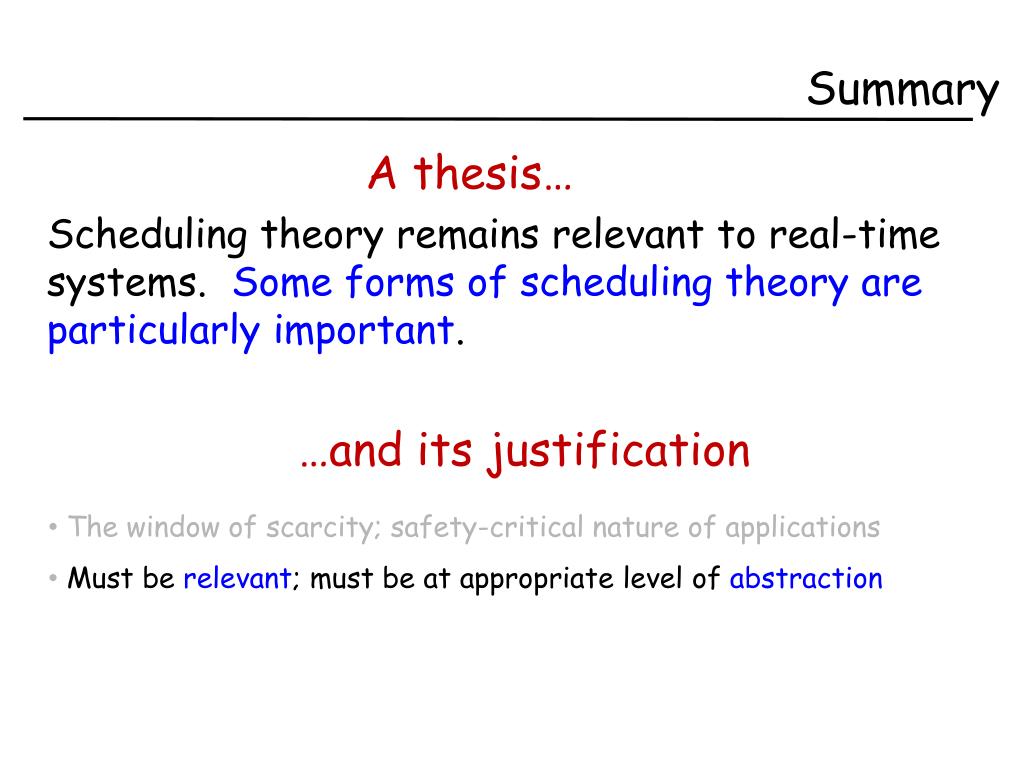 Summary

A thesis…

Scheduling theory remains relevant to real-time systems. Some forms of scheduling theory are particularly important.

…and its justification

• The window of scarcity; safety-critical nature of applications

• Must be relevant; must be at appropriate level of abstraction